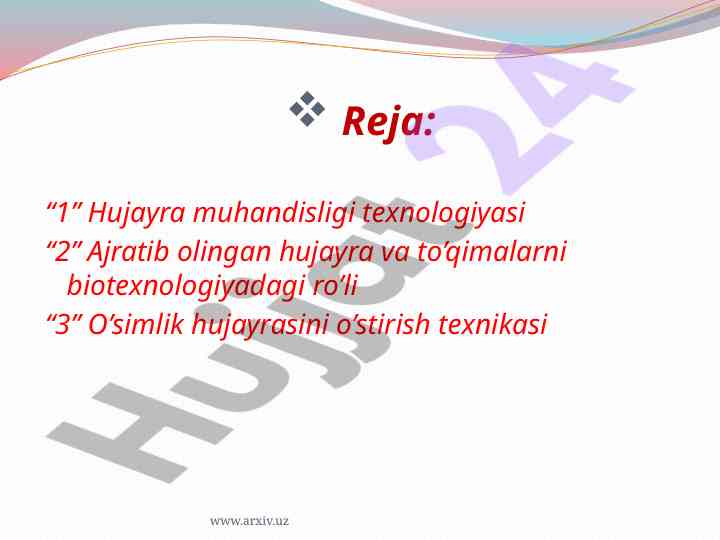 Reja:

“1” Hujayra muhandisligi texnologiyasi
“2” Ajratib olingan hujayra va to’qimalarni biotexnologiyadagi ro’li
“3” O’simlik hujayrasini o’stirish texnikasi

Hujjat 24

www.arxiv.uz